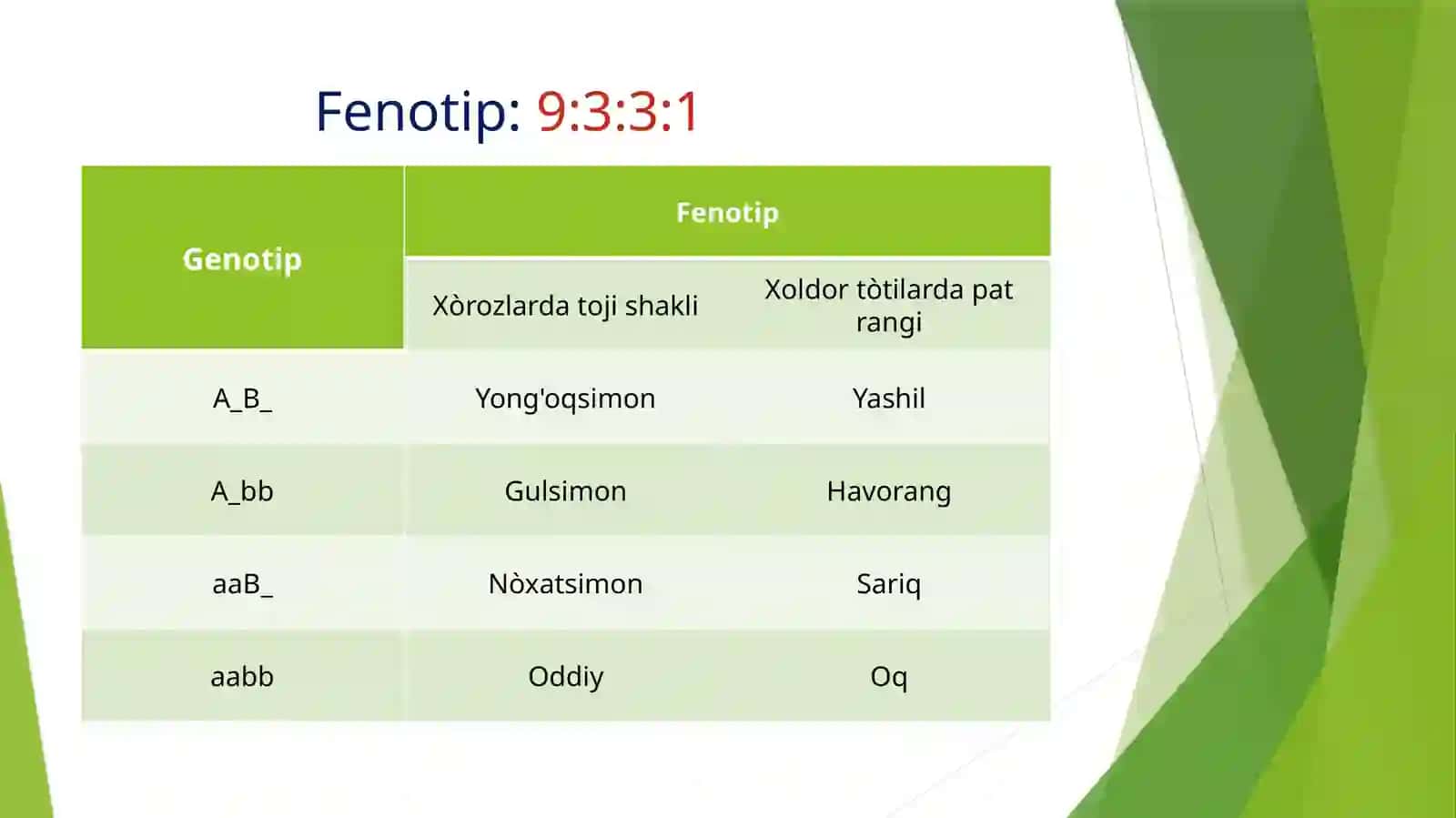 Fenotip: 9:3:3:1

| Genotip | Fenotip | |
|---|---|---|
| | Xòrozlarda toji shakli | Xoldor tòtilarda pat rangi |
| A_B_ | Yong'oqsimon | Yashil |
| A_bb | Gulsimon | Havorang |
| aaB_ | Nòxatsimon | Sariq |
| aabb | Oddiy | Oq |